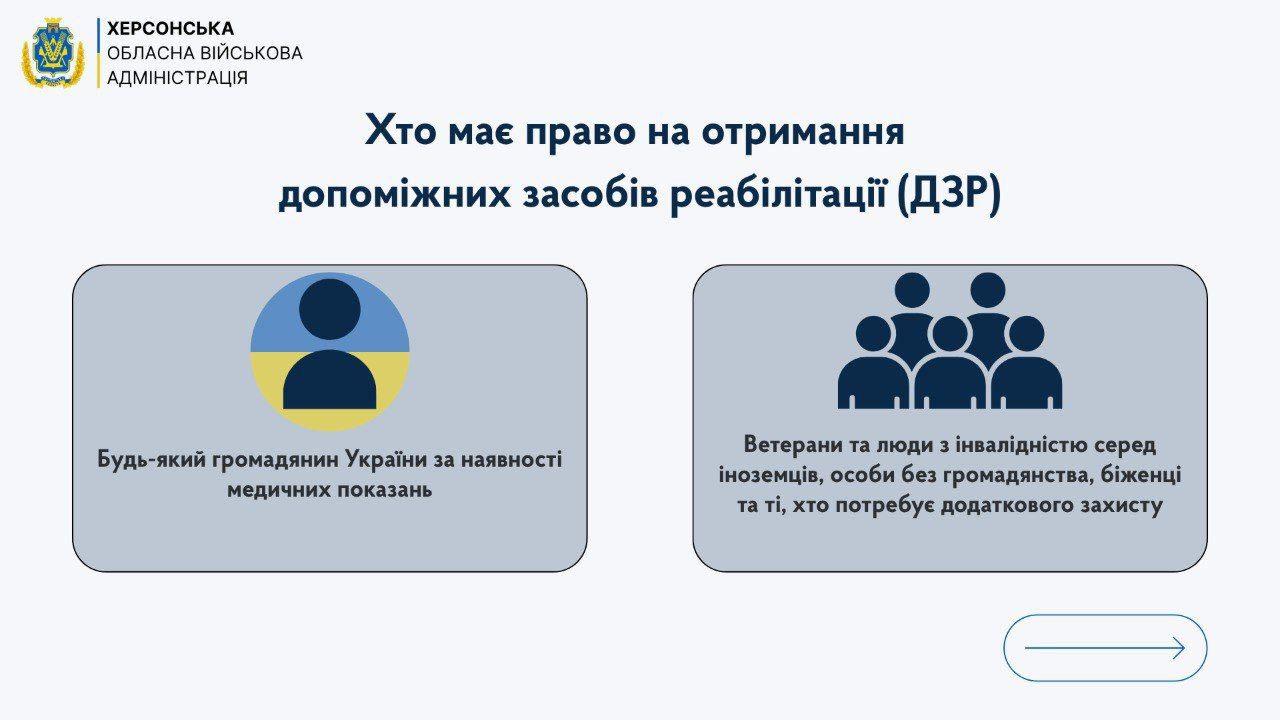 ХЕРСОНСЬКА
ОБЛАСНА ВІЙСЬКОВА
АДМІНІСТРАЦІЯ

Хто має право на отримання допоміжних засобів реабілітації (ДЗР)

Будь-який громадянин України за наявності медичних показань

Ветерани та люди з інвалідністю серед іноземців, особи без громадянства, біженці та ті, хто потребує додаткового захисту